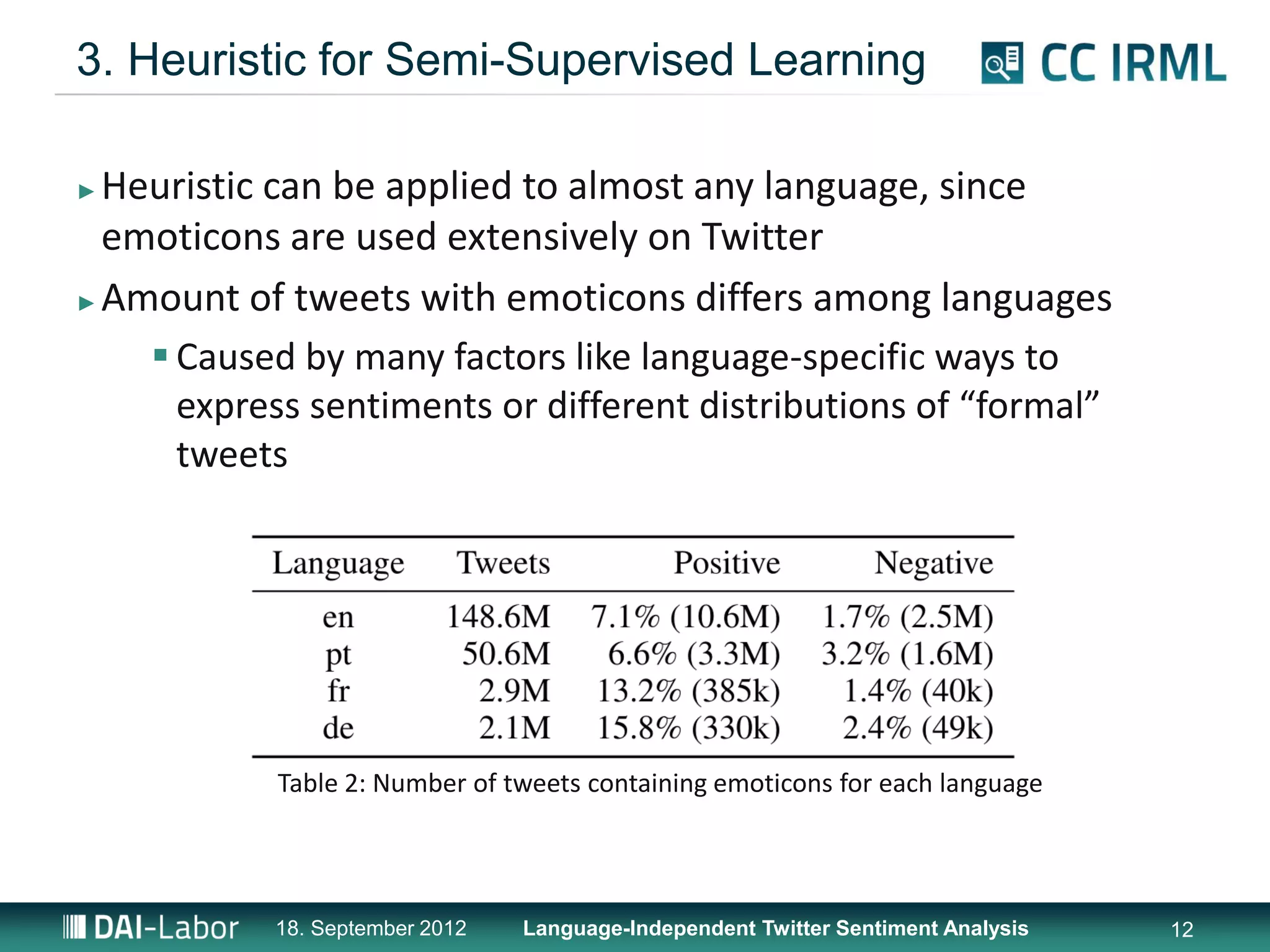 3. Heuristic for Semi-Supervised Learning

CC IRML

▸ Heuristic can be applied to almost any language, since emoticons are used extensively on Twitter

▸ Amount of tweets with emoticons differs among languages

▪ Caused by many factors like language-specific ways to express sentiments or different distributions of “formal” tweets

| Language | Tweets | Positive | Negative |
|---|---|---|---|
| en | 148.6M | 7.1% (10.6M) | 1.7% (2.5M) |
| pt | 50.6M | 6.6% (3.3M) | 3.2% (1.6M) |
| fr | 2.9M | 13.2% (385k) | 1.4% (40k) |
| de | 2.1M | 15.8% (330k) | 2.4% (49k) |

Table 2: Number of tweets containing emoticons for each language

DAI-Labor 18. September 2012 Language-Independent Twitter Sentiment Analysis 12